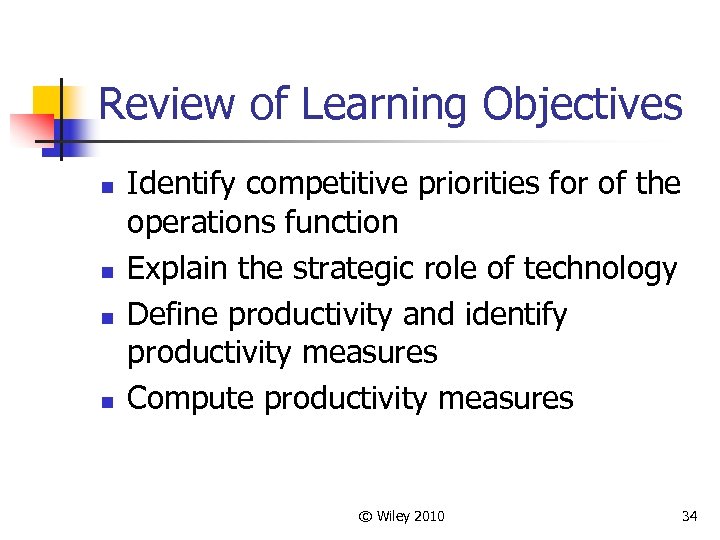 Review of Learning Objectives

- Identify competitive priorities for of the operations function
- Explain the strategic role of technology
- Define productivity and identify productivity measures
- Compute productivity measures

© Wiley 2010

34